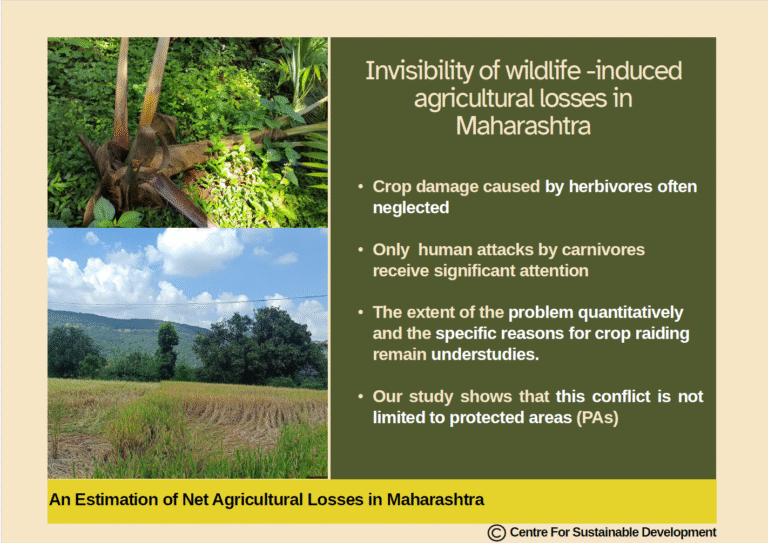 Invisibility of wildlife -induced agricultural losses in Maharashtra

• Crop damage caused by herbivores often neglected

• Only human attacks by carnivores receive significant attention

• The extent of the problem quantitatively and the specific reasons for crop raiding remain understudies.

• Our study shows that this conflict is not limited to protected areas (PAs)

An Estimation of Net Agricultural Losses in Maharashtra

© Centre For Sustainable Development